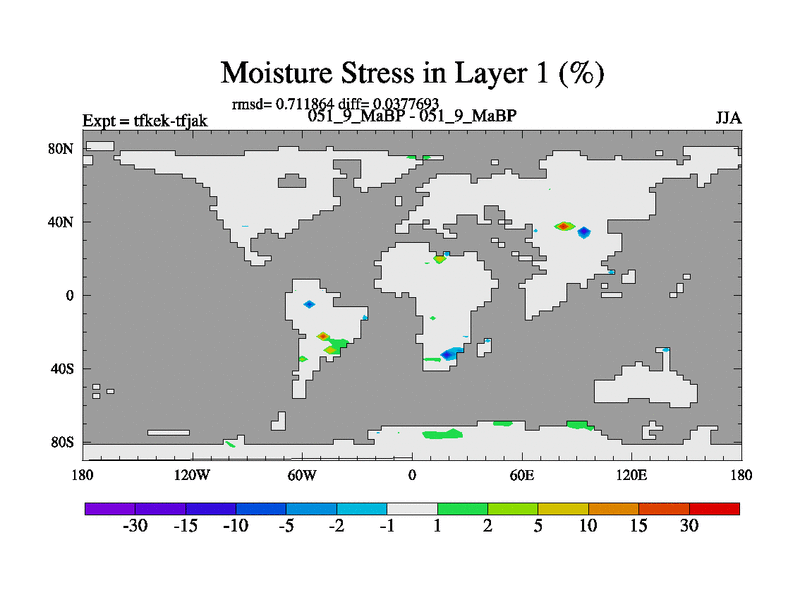 Moisture Stress in Layer 1 (%)

rmsd= 0.711864 diff= 0.0377693

Expt = tfkek-tfjak

051_9_MaBP - 051_9_MaBP

JJA

80N
40N
0
40S
80S

180 120W 60W 0 60E 120E 180

-30 -15 -10 -5 -2 -1 1 2 5 10 15 30